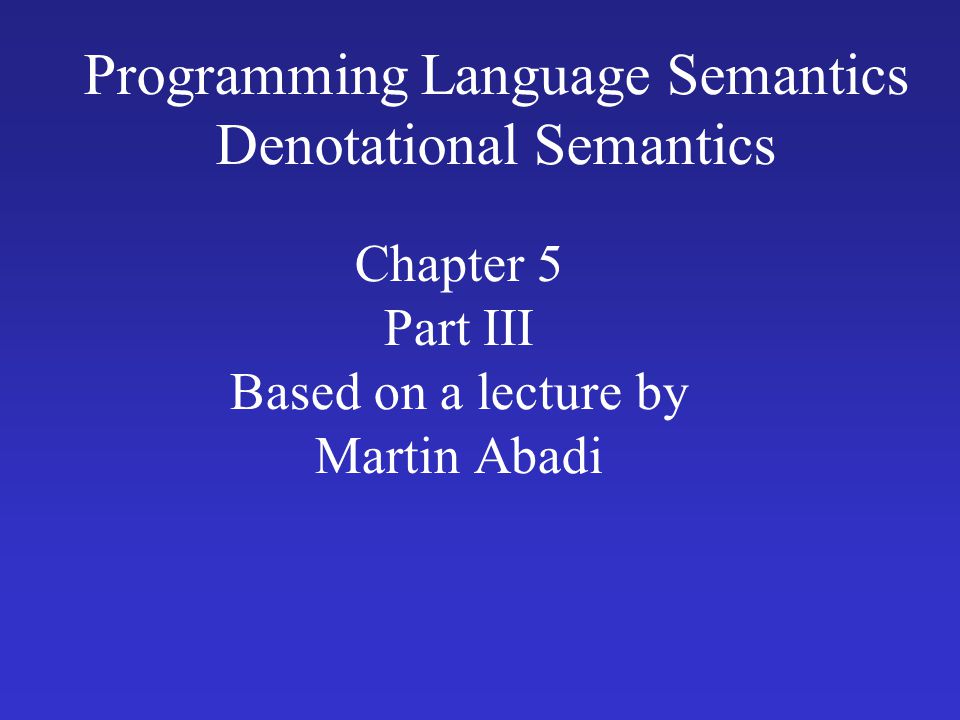 Programming Language Semantics
Denotational Semantics

Chapter 5
Part III
Based on a lecture by
Martin Abadi